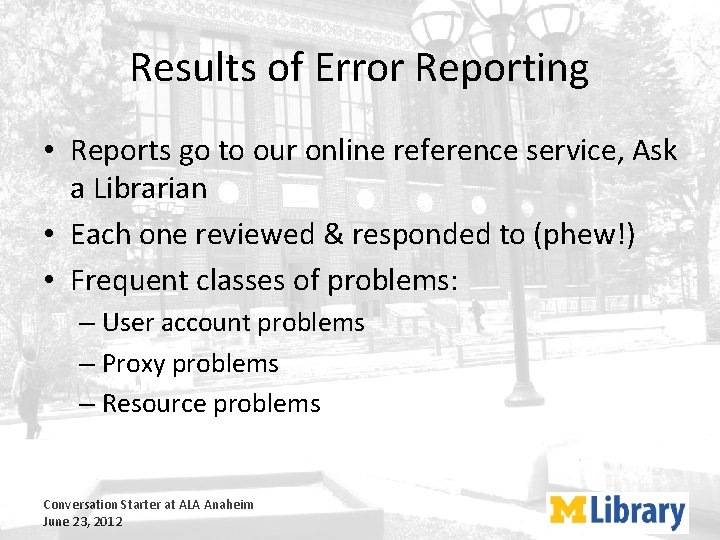 Results of Error Reporting

• Reports go to our online reference service, Ask a Librarian
• Each one reviewed & responded to (phew!)
• Frequent classes of problems:
– User account problems
– Proxy problems
– Resource problems

Conversation Starter at ALA Anaheim
June 23, 2012

M Library